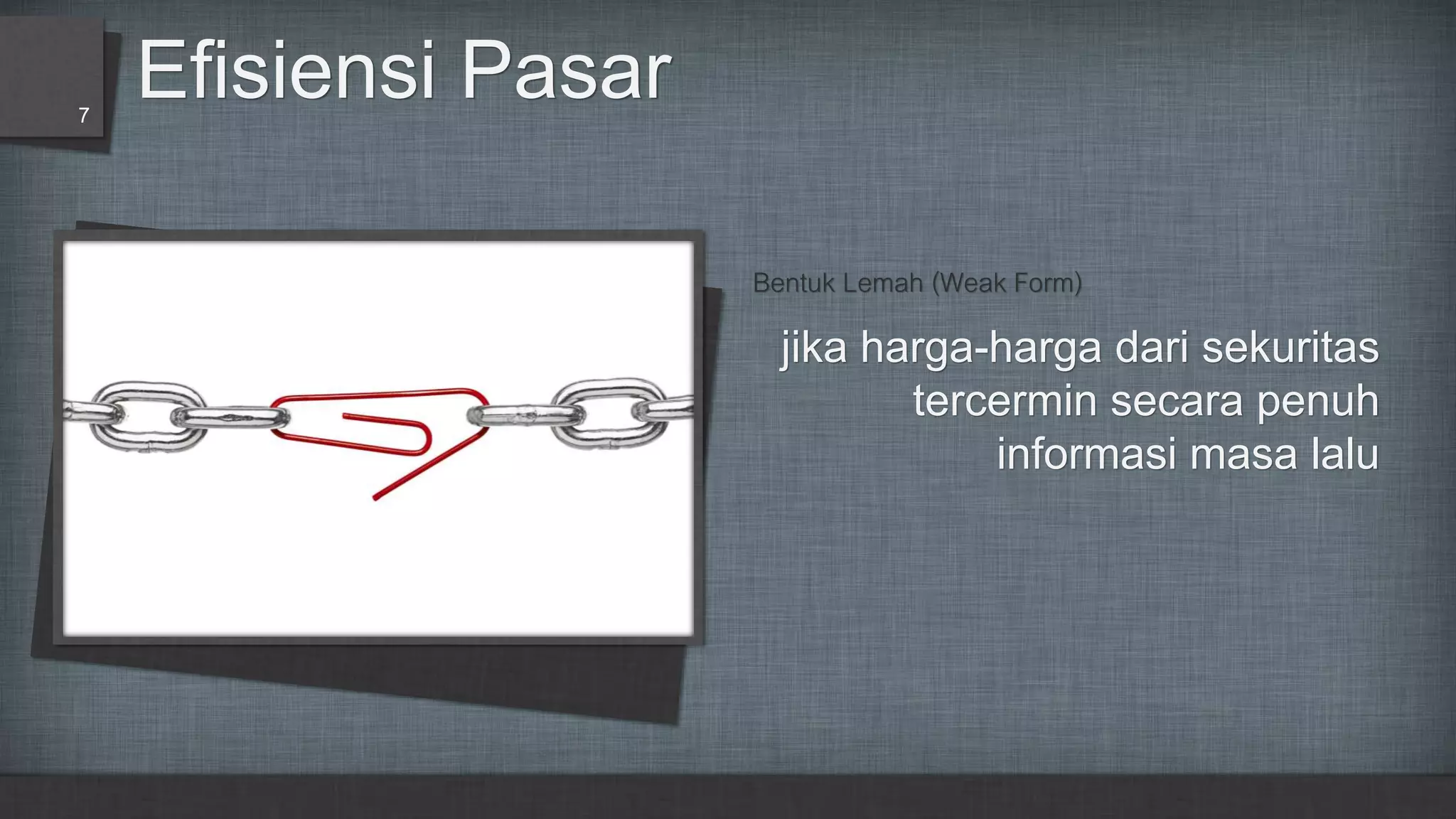 7

Efisiensi Pasar

Bentuk Lemah (Weak Form)

jika harga-harga dari sekuritas tercermin secara penuh informasi masa lalu